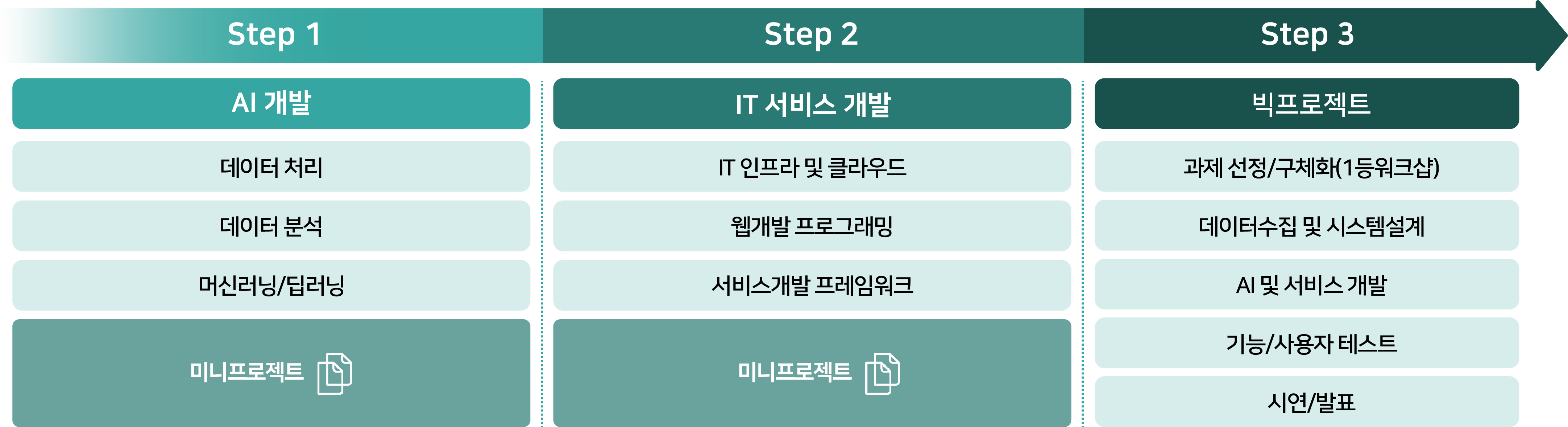 Step 1

AI 개발

데이터 처리

데이터 분석

머신러닝/딥러닝

미니프로젝트

Step 2

IT 서비스 개발

IT 인프라 및 클라우드

웹개발 프로그래밍

서비스개발 프레임워크

미니프로젝트

Step 3

빅프로젝트

과제 선정/구체화(1등워크샵)

데이터수집 및 시스템설계

AI 및 서비스 개발

기능/사용자 테스트

시연/발표